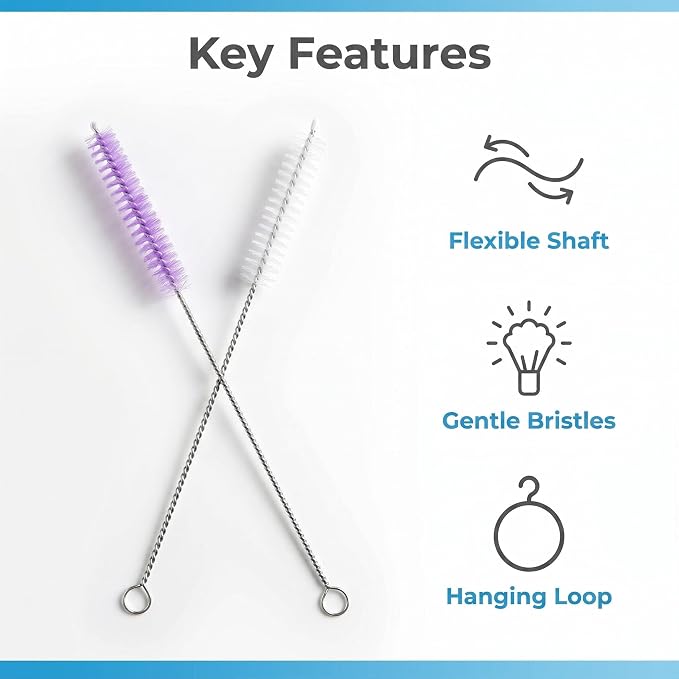 Key Features

Flexible Shaft

Gentle Bristles

Hanging Loop